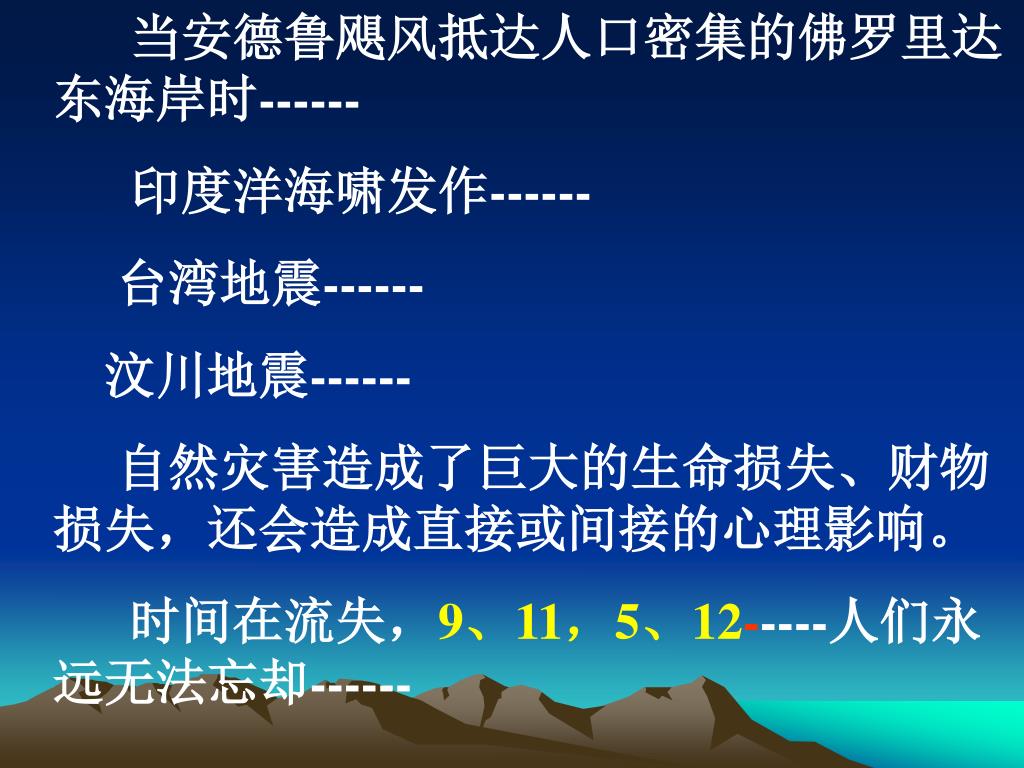 当安德鲁飓风抵达人口密集的佛罗里达东海岸时------

印度洋海啸发作------

台湾地震------

汶川地震------

自然灾害造成了巨大的生命损失、财物损失，还会造成直接或间接的心理影响。

时间在流失，9、11，5、12-----人们永远无法忘却------